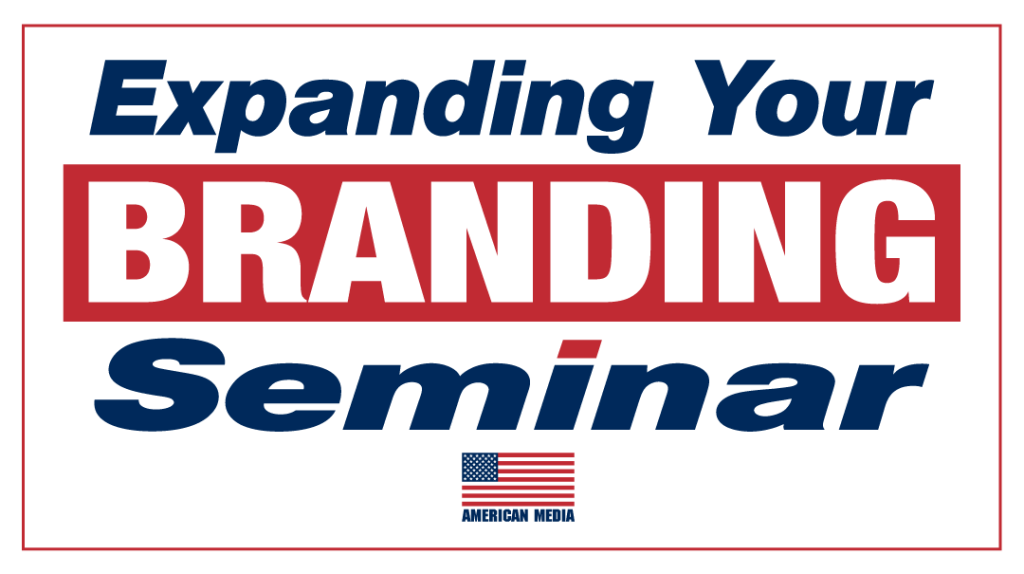 Expanding Your

BRANDING

Seminar

AMERICAN MEDIA